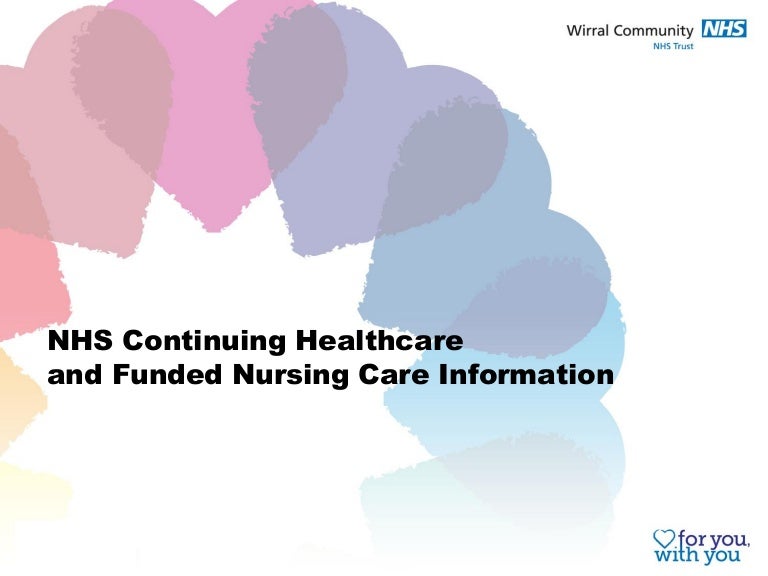 Wirral Community NHS
NHS Trust

NHS Continuing Healthcare
and Funded Nursing Care Information

for you,
with you